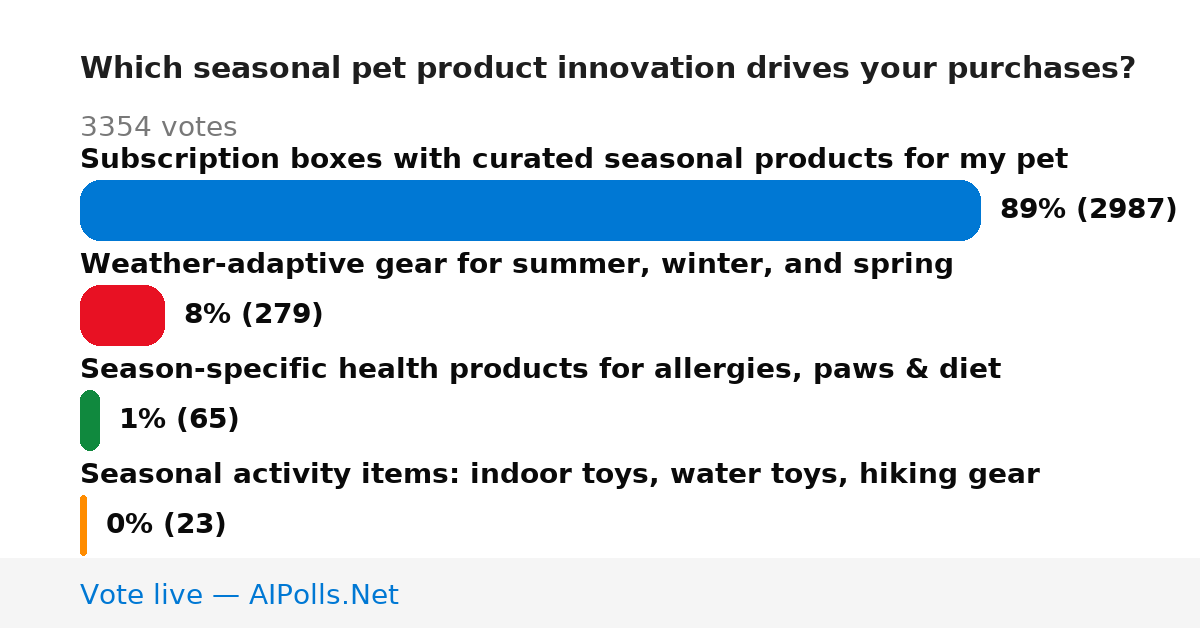 Which seasonal pet product innovation drives your purchases?

3354 votes

Subscription boxes with curated seasonal products for my pet

89% (2987)

Weather-adaptive gear for summer, winter, and spring

8% (279)

Season-specific health products for allergies, paws & diet

1% (65)

Seasonal activity items: indoor toys, water toys, hiking gear

0% (23)

Vote live — AIPolls.Net